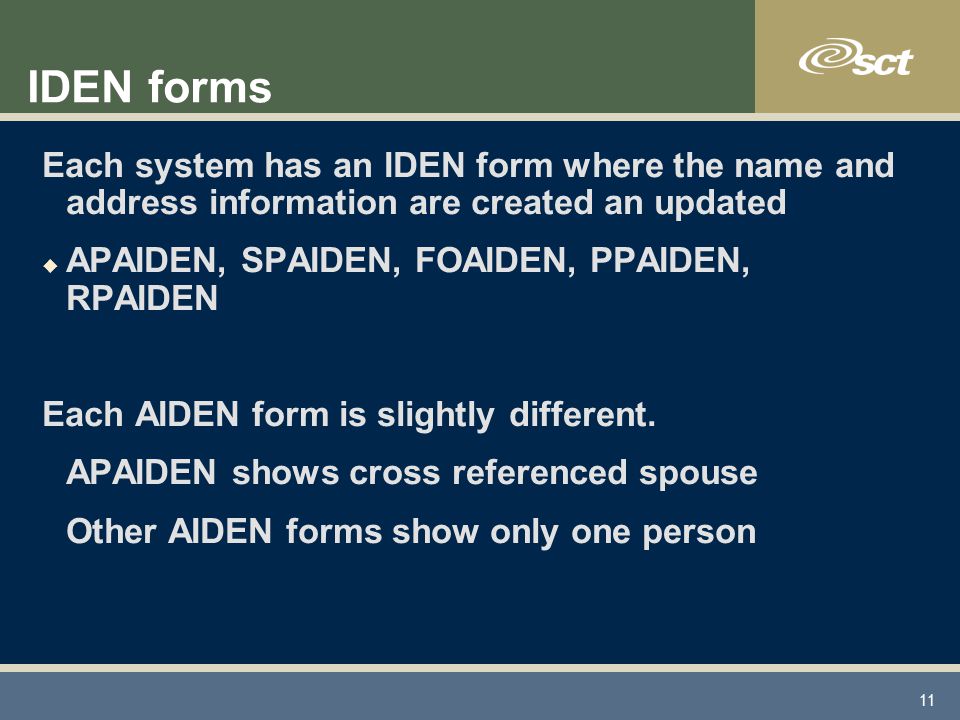 IDEN forms

sct

Each system has an IDEN form where the name and address information are created an updated

APAIDEN, SPAIDEN, FOAIDEN, PPAIDEN, RPAIDEN

Each AIDEN form is slightly different.

APAIDEN shows cross referenced spouse

Other AIDEN forms show only one person

11